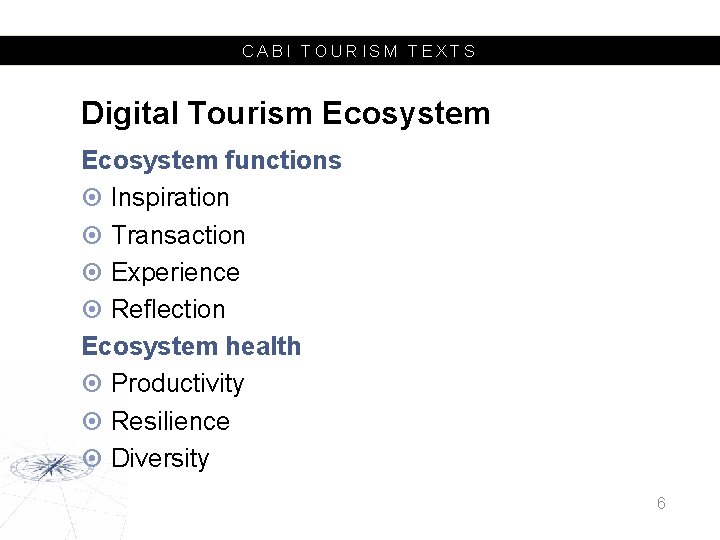 CABI TOURISM TEXTS

Digital Tourism Ecosystem

Ecosystem functions

- Inspiration
- Transaction
- Experience
- Reflection

Ecosystem health

- Productivity
- Resilience
- Diversity

6